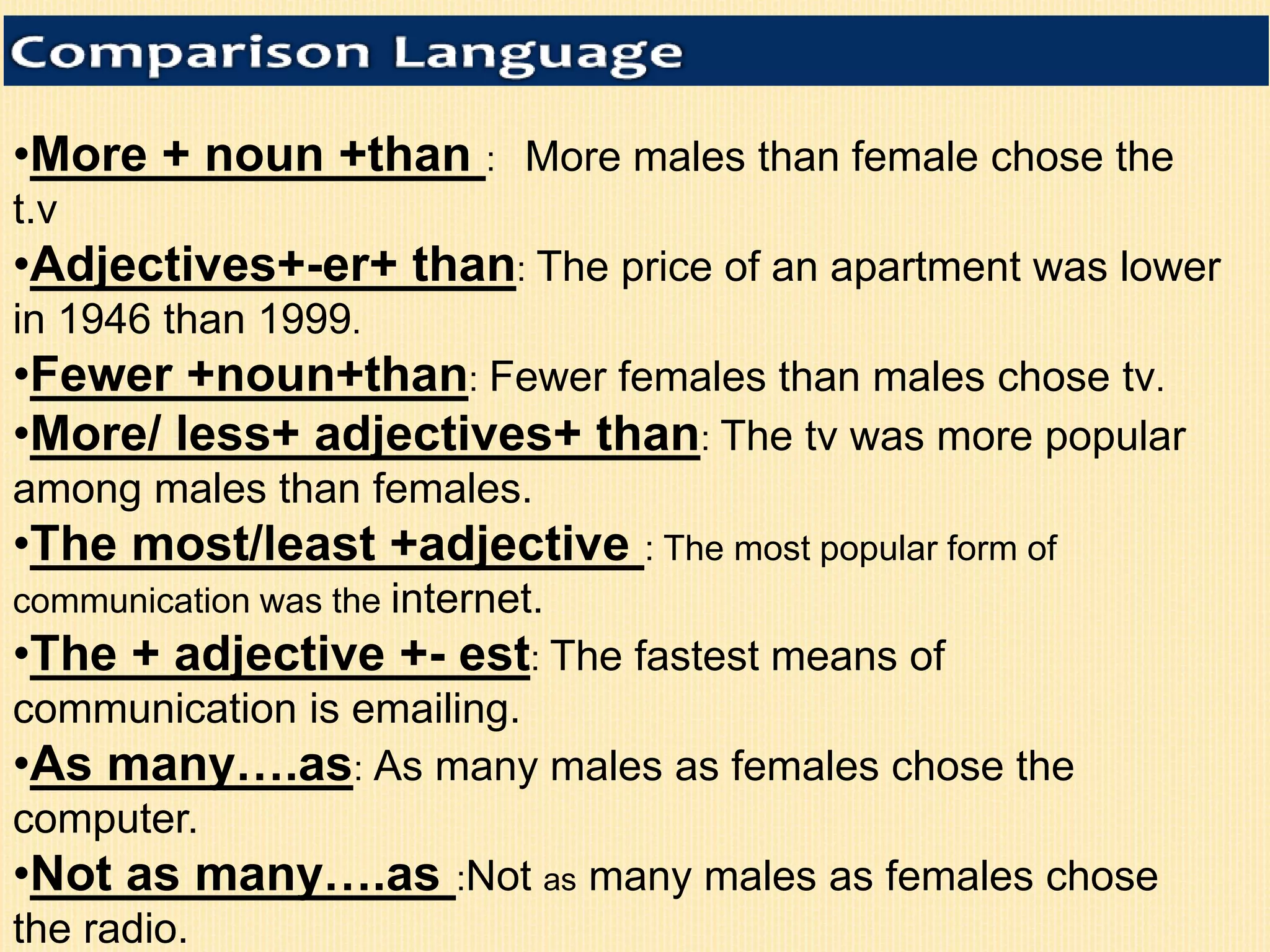 Comparison Language

•More + noun +than : More males than female chose the t.v

•Adjectives+-er+ than: The price of an apartment was lower in 1946 than 1999.

•Fewer +noun+than: Fewer females than males chose tv.

•More/ less+ adjectives+ than: The tv was more popular among males than females.

•The most/least +adjective : The most popular form of communication was the internet.

•The + adjective +- est: The fastest means of communication is emailing.

•As many….as: As many males as females chose the computer.

•Not as many….as :Not as many males as females chose the radio.